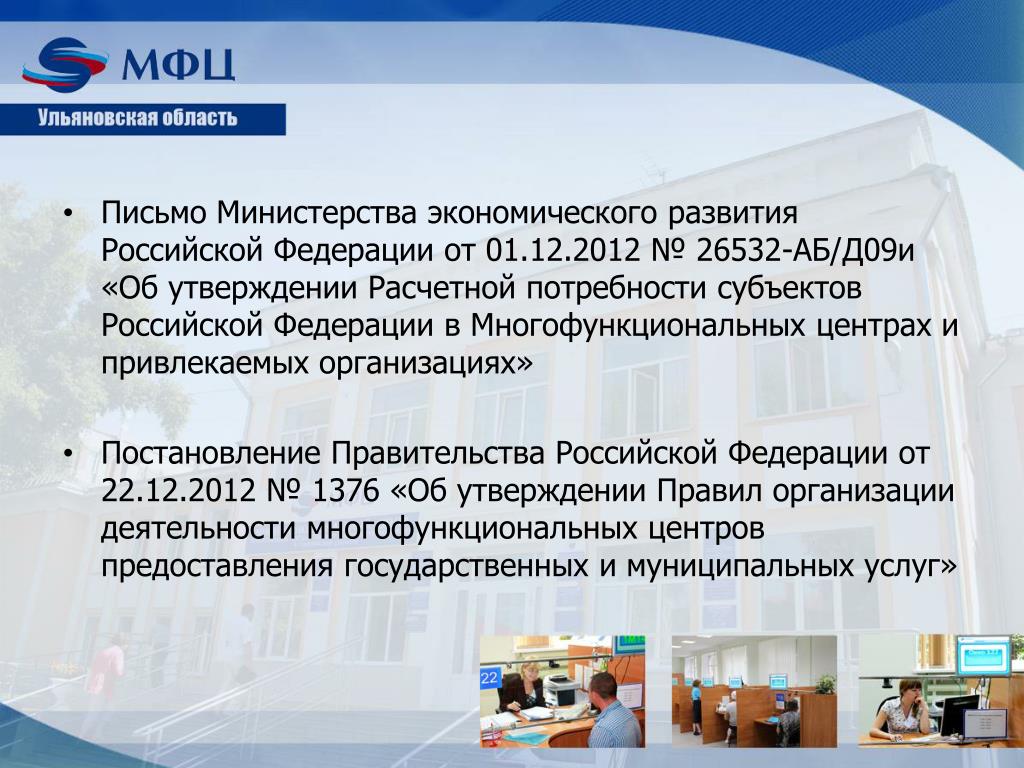 МФЦ

Ульяновская область

• Письмо Министерства экономического развития Российской Федерации от 01.12.2012 № 26532-АБ/Д09и «Об утверждении Расчетной потребности субъектов Российской Федерации в Многофункциональных центрах и привлекаемых организациях»

• Постановление Правительства Российской Федерации от 22.12.2012 № 1376 «Об утверждении Правил организации деятельности многофункциональных центров предоставления государственных и муниципальных услуг»

22